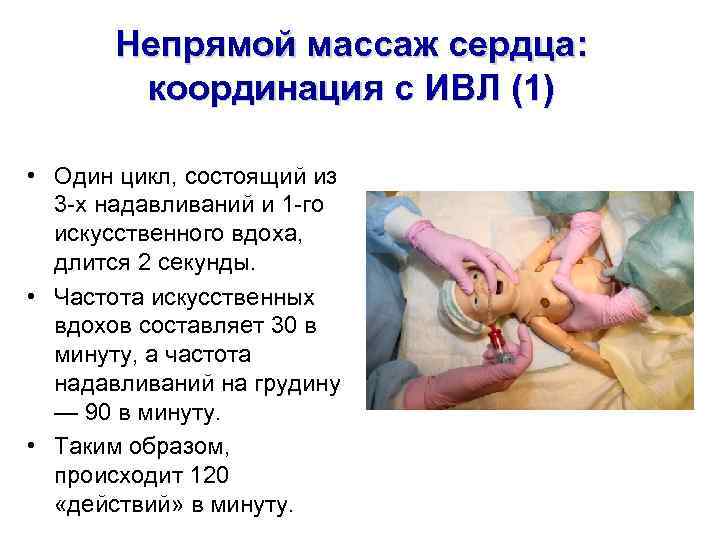 Непрямой массаж сердца: координация с ИВЛ (1)

• Один цикл, состоящий из 3-х надавливаний и 1-го искусственного вдоха, длится 2 секунды.
• Частота искусственных вдохов составляет 30 в минуту, а частота надавливаний на грудину — 90 в минуту.
• Таким образом, происходит 120 «действий» в минуту.